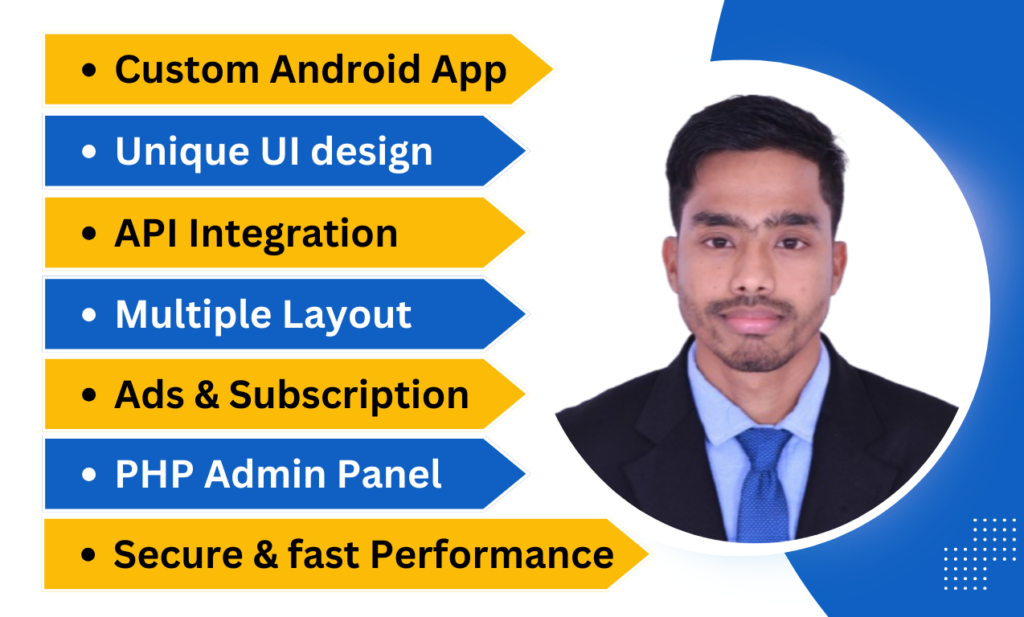 • Custom Android App
• Unique UI design
• API Integration
• Multiple Layout
• Ads & Subscription
• PHP Admin Panel
• Secure & fast Performance